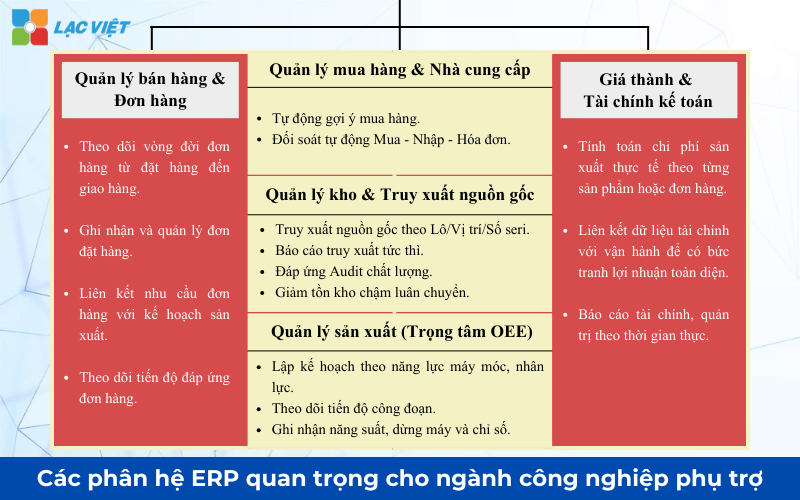 LẠC VIỆT

Quản lý bán hàng & Đơn hàng

• Theo dõi vòng đời đơn hàng từ đặt hàng đến giao hàng.
• Ghi nhận và quản lý đơn đặt hàng.
• Liên kết nhu cầu đơn hàng với kế hoạch sản xuất.
• Theo dõi tiến độ đáp ứng đơn hàng.

Quản lý mua hàng & Nhà cung cấp

• Tự động gợi ý mua hàng.
• Đối soát tự động Mua - Nhập - Hóa đơn.

Quản lý kho & Truy xuất nguồn gốc

• Truy xuất nguồn gốc theo Lô/Vị trí/Số seri.
• Báo cáo truy xuất tức thì.
• Đáp ứng Audit chất lượng.
• Giảm tồn kho chậm luân chuyển.

Quản lý sản xuất (Trọng tâm OEE)

• Lập kế hoạch theo năng lực máy móc, nhân lực.
• Theo dõi tiến độ công đoạn.
• Ghi nhận năng suất, dừng máy và chỉ số.

Giá thành & Tài chính kế toán

• Tính toán chi phí sản xuất thực tế theo từng sản phẩm hoặc đơn hàng.
• Liên kết dữ liệu tài chính với vận hành để có bức tranh lợi nhuận toàn diện.
• Báo cáo tài chính, quản trị theo thời gian thực.

Các phân hệ ERP quan trọng cho ngành công nghiệp phụ trợ